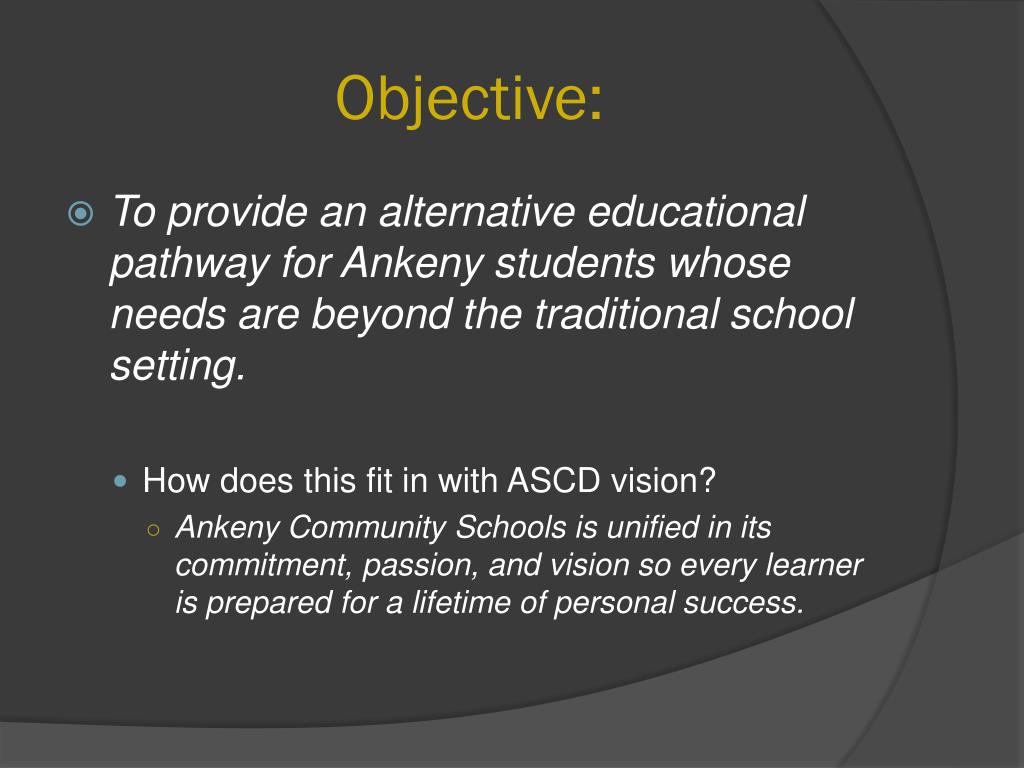 Objective:

To provide an alternative educational pathway for Ankeny students whose needs are beyond the traditional school setting.

How does this fit in with ASCD vision?

Ankeny Community Schools is unified in its commitment, passion, and vision so every learner is prepared for a lifetime of personal success.